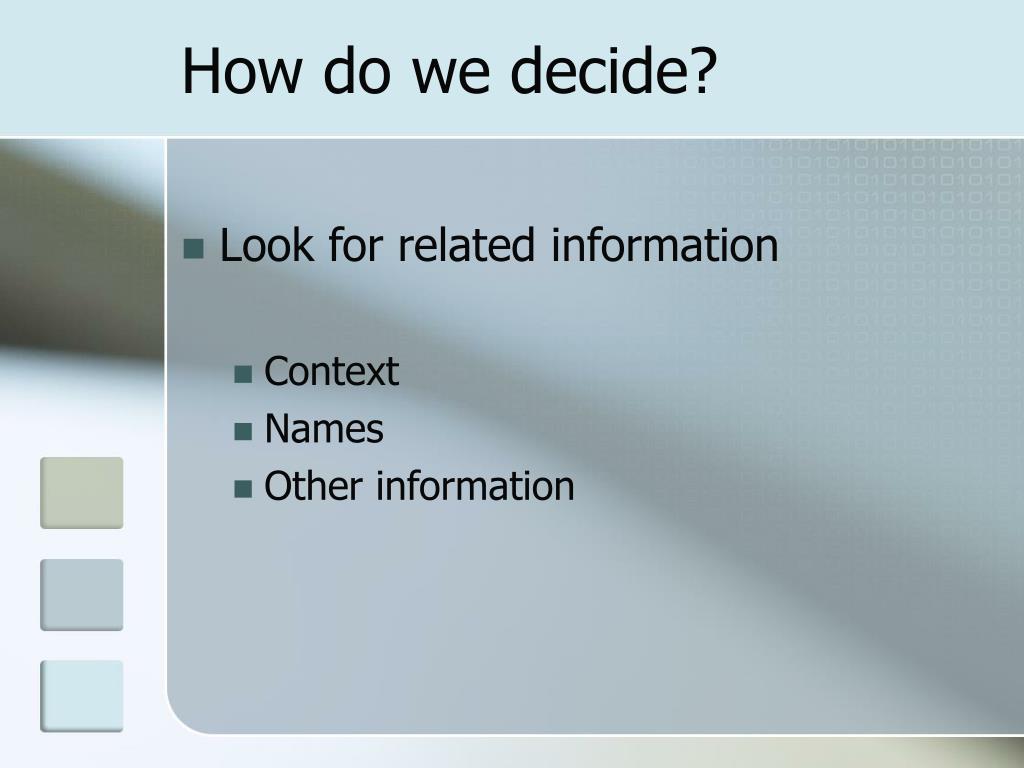 How do we decide?

Look for related information

Context
Names
Other information